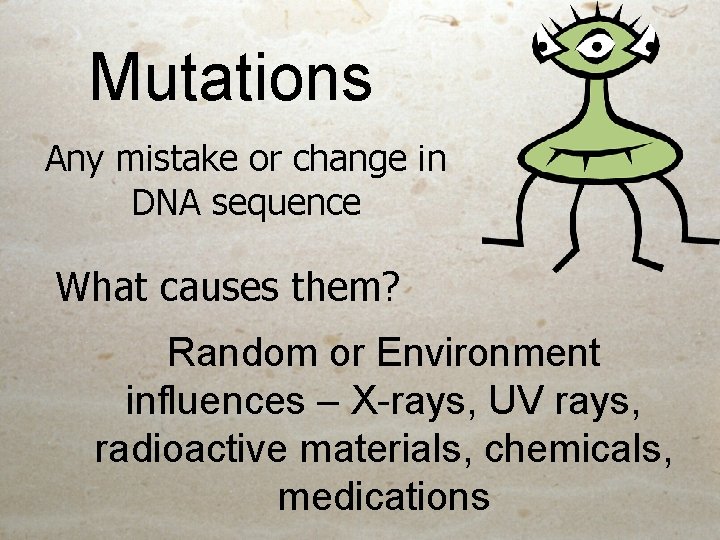 Mutations

Any mistake or change in DNA sequence

What causes them?

Random or Environment influences – X-rays, UV rays, radioactive materials, chemicals, medications